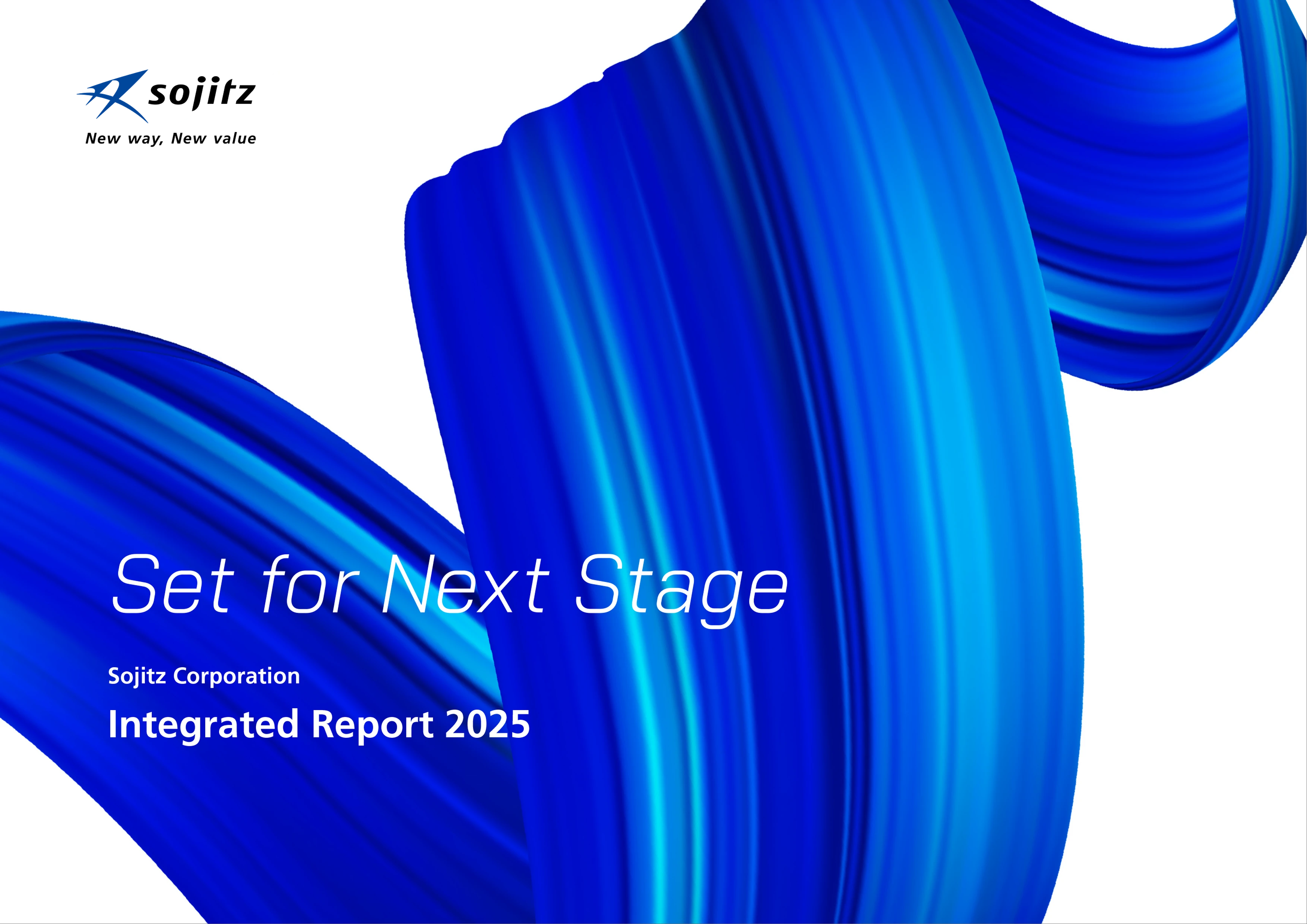 sojitz
New way, New value

Set for Next Stage

Sojitz Corporation
Integrated Report 2025